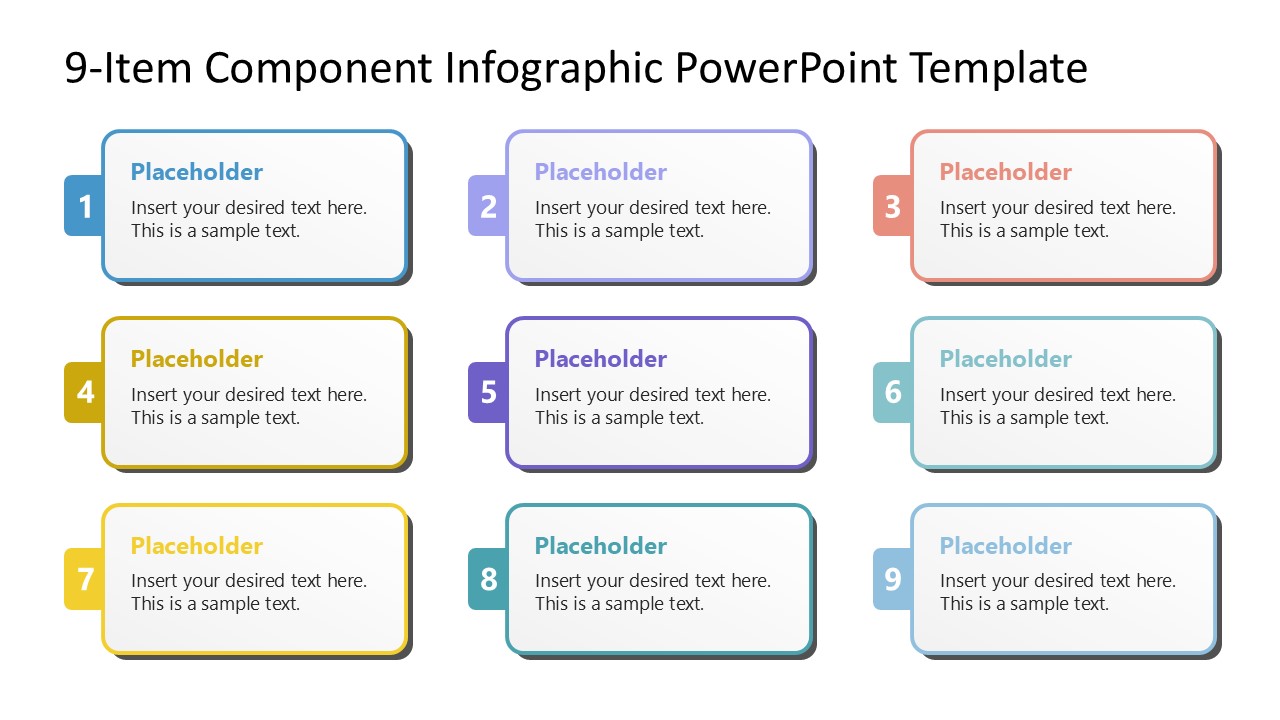 9-Item Component Infographic PowerPoint Template

1
Placeholder
Insert your desired text here. This is a sample text.

2
Placeholder
Insert your desired text here. This is a sample text.

3
Placeholder
Insert your desired text here. This is a sample text.

4
Placeholder
Insert your desired text here. This is a sample text.

5
Placeholder
Insert your desired text here. This is a sample text.

6
Placeholder
Insert your desired text here. This is a sample text.

7
Placeholder
Insert your desired text here. This is a sample text.

8
Placeholder
Insert your desired text here. This is a sample text.

9
Placeholder
Insert your desired text here. This is a sample text.